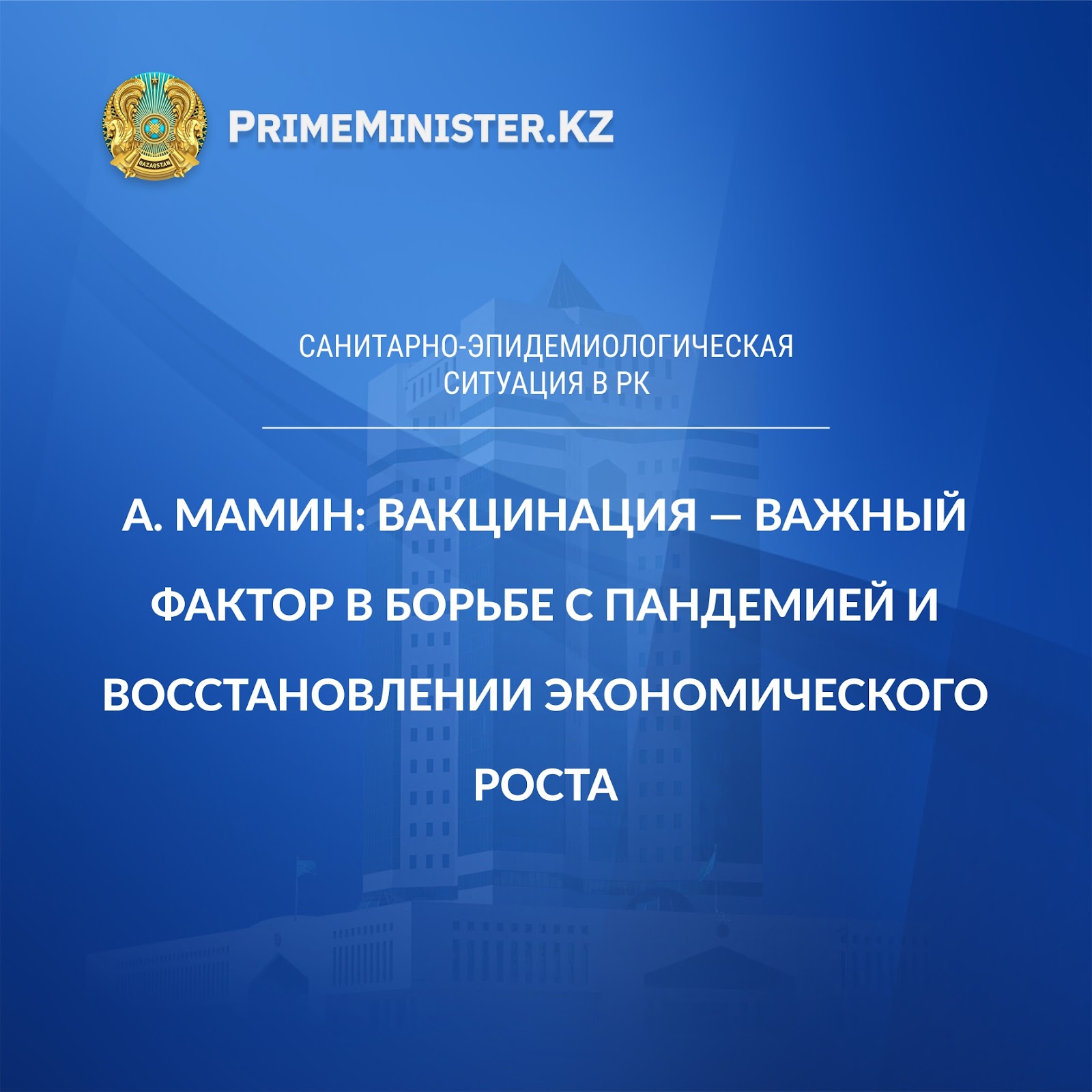 QAZAQSTAN

PRIMEMINISTER.KZ

САНИТАРНО-ЭПИДЕМИОЛОГИЧЕСКАЯ СИТУАЦИЯ В РК

А. МАМИН: ВАКЦИНАЦИЯ — ВАЖНЫЙ ФАКТОР В БОРЬБЕ С ПАНДЕМИЕЙ И ВОССТАНОВЛЕНИИ ЭКОНОМИЧЕСКОГО РОСТА